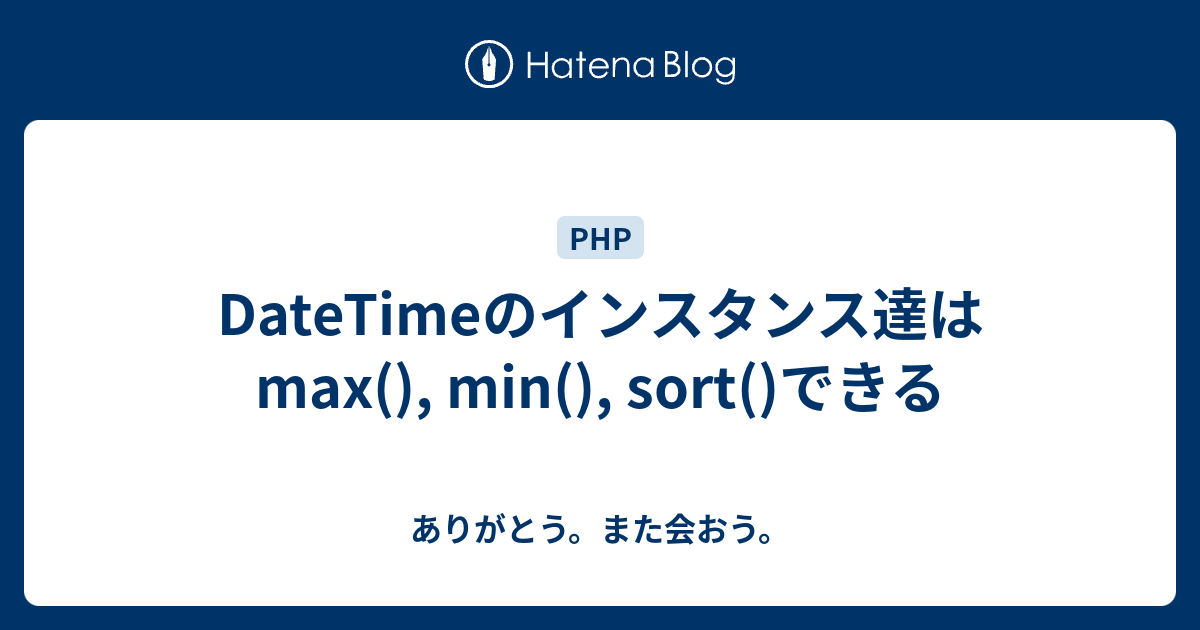 Hatena Blog

PHP

DateTimeのインスタンス達はmax(), min(), sort()できる

ありがとう。また会おう。